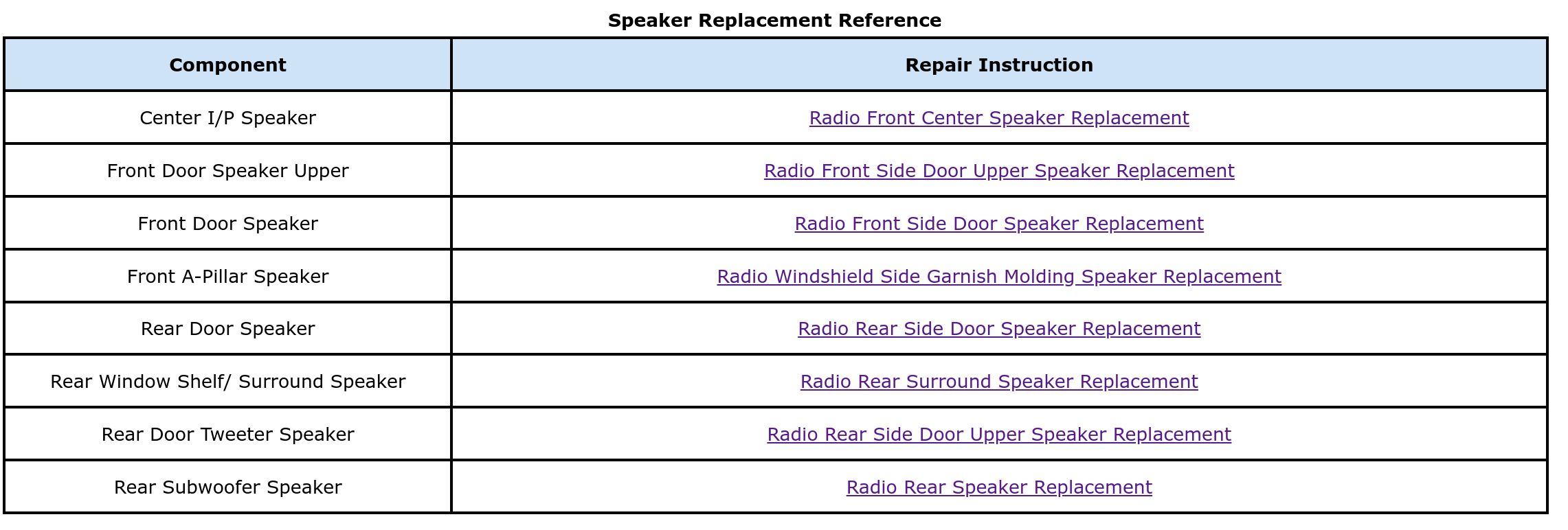 Speaker Replacement Reference

| Component | Repair Instruction |
|---|---|
| Center I/P Speaker | Radio Front Center Speaker Replacement |
| Front Door Speaker Upper | Radio Front Side Door Upper Speaker Replacement |
| Front Door Speaker | Radio Front Side Door Speaker Replacement |
| Front A-Pillar Speaker | Radio Windshield Side Garnish Molding Speaker Replacement |
| Rear Door Speaker | Radio Rear Side Door Speaker Replacement |
| Rear Window Shelf/ Surround Speaker | Radio Rear Surround Speaker Replacement |
| Rear Door Tweeter Speaker | Radio Rear Side Door Upper Speaker Replacement |
| Rear Subwoofer Speaker | Radio Rear Speaker Replacement |